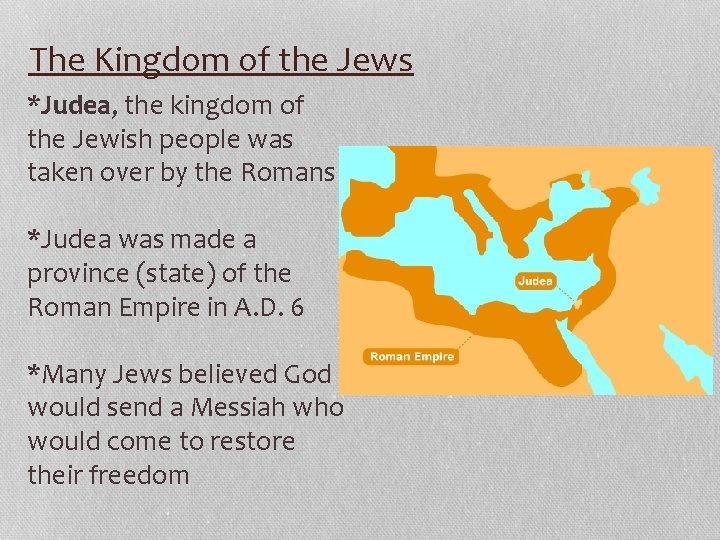 The Kingdom of the Jews

*Judea, the kingdom of the Jewish people was taken over by the Romans

*Judea was made a province (state) of the Roman Empire in A.D. 6

*Many Jews believed God would send a Messiah who would come to restore their freedom

Judea

Roman Empire